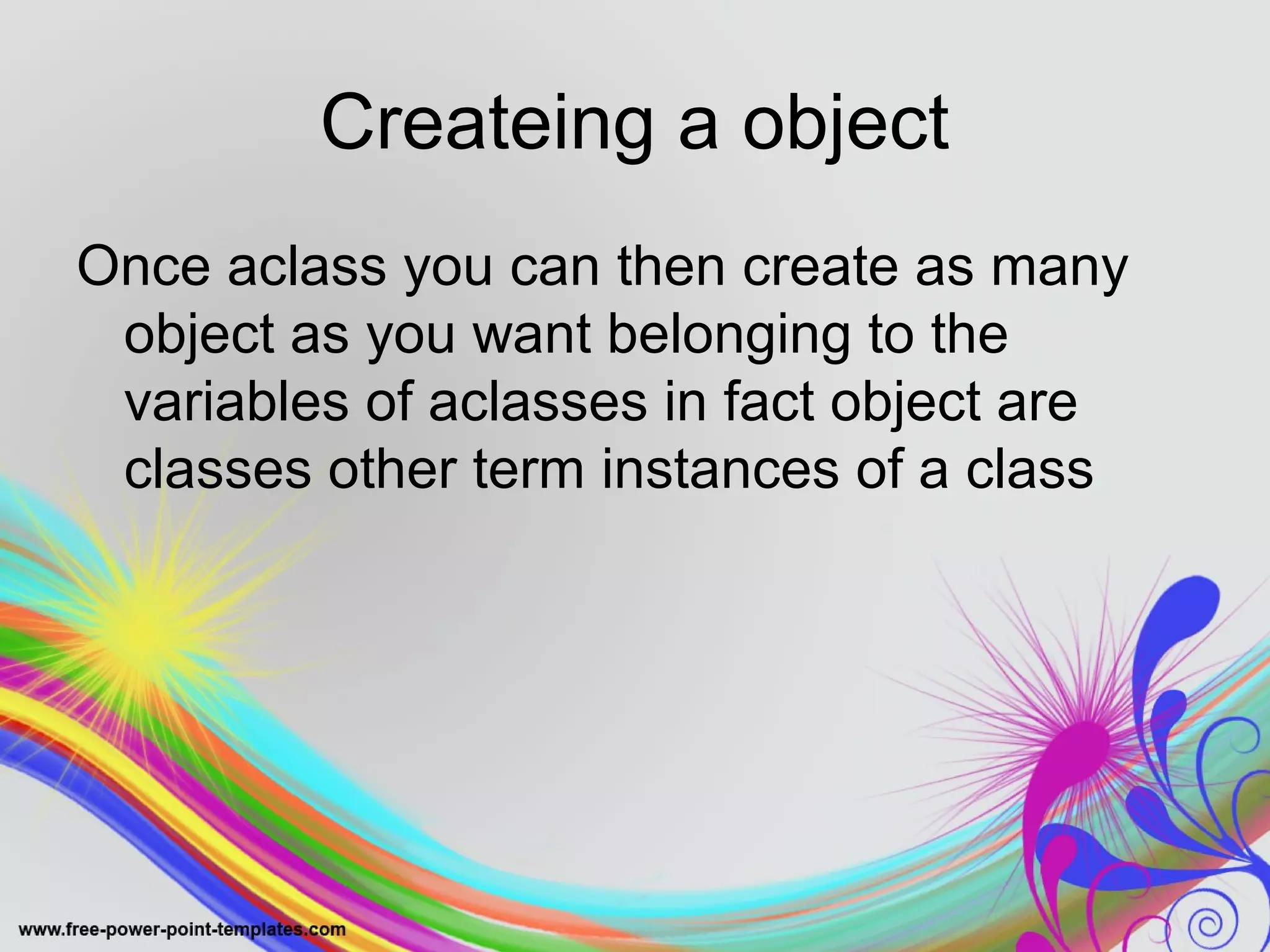 Createing a object

Once aclass you can then create as many object as you want belonging to the variables of aclasses in fact object are classes other term instances of a class

www.free-power-point-templates.com